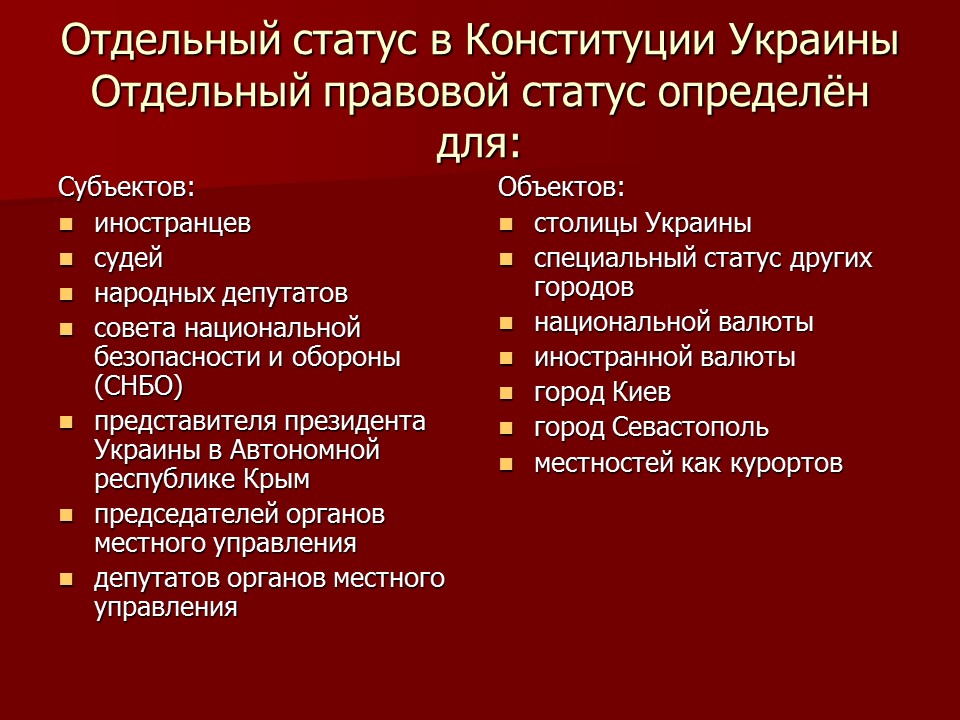 Отдельный статус в Конституции Украины Отдельный правовой статус определён для:

Субъектов:
- иностранцев
- судей
- народных депутатов
- совета национальной безопасности и обороны (СНБО)
- представителя президента Украины в Автономной республике Крым
- председателей органов местного управления
- депутатов органов местного управления

Объектов:
- столицы Украины
- специальный статус других городов
- национальной валюты
- иностранной валюты
- город Киев
- город Севастополь
- местностей как курортов